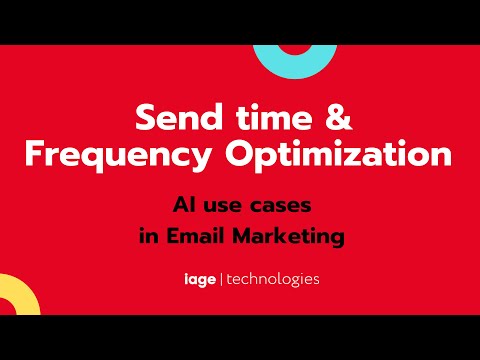 Send time &
Frequency Optimization

AI use cases
in Email Marketing

iage | technologies